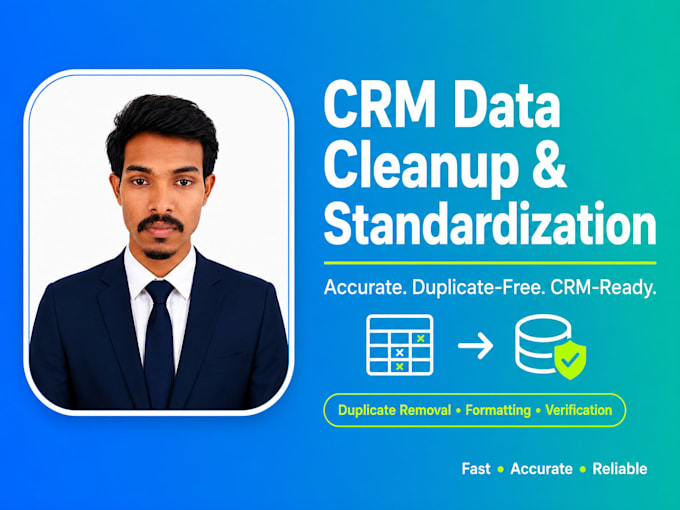 CRM Data Cleanup & Standardization

Accurate. Duplicate-Free. CRM-Ready.

Duplicate Removal • Formatting • Verification

Fast • Accurate • Reliable